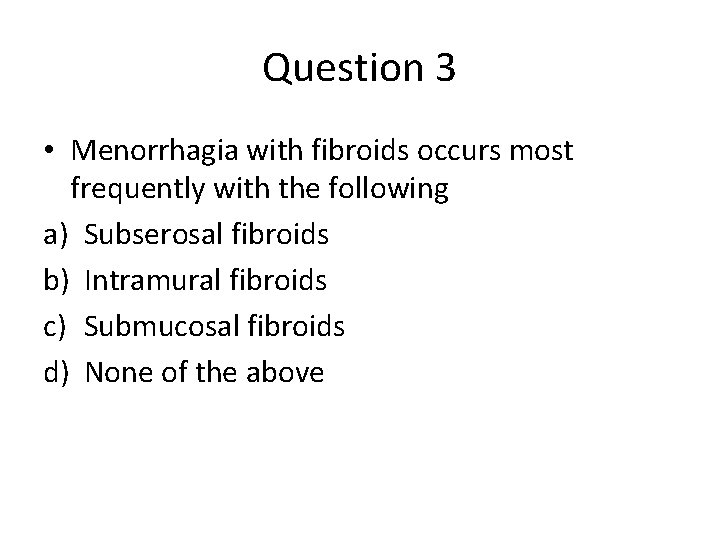 Question 3

• Menorrhagia with fibroids occurs most frequently with the following

a) Subserosal fibroids

b) Intramural fibroids

c) Submucosal fibroids

d) None of the above